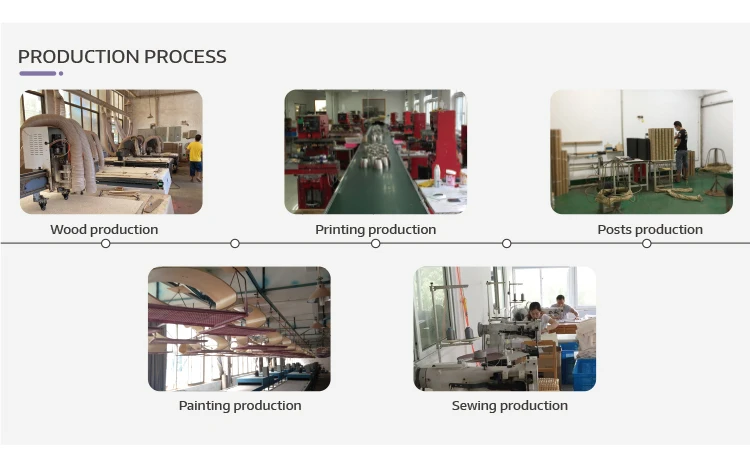 PRODUCTION PROCESS

Wood production

Printing production

Posts production

Painting production

Sewing production